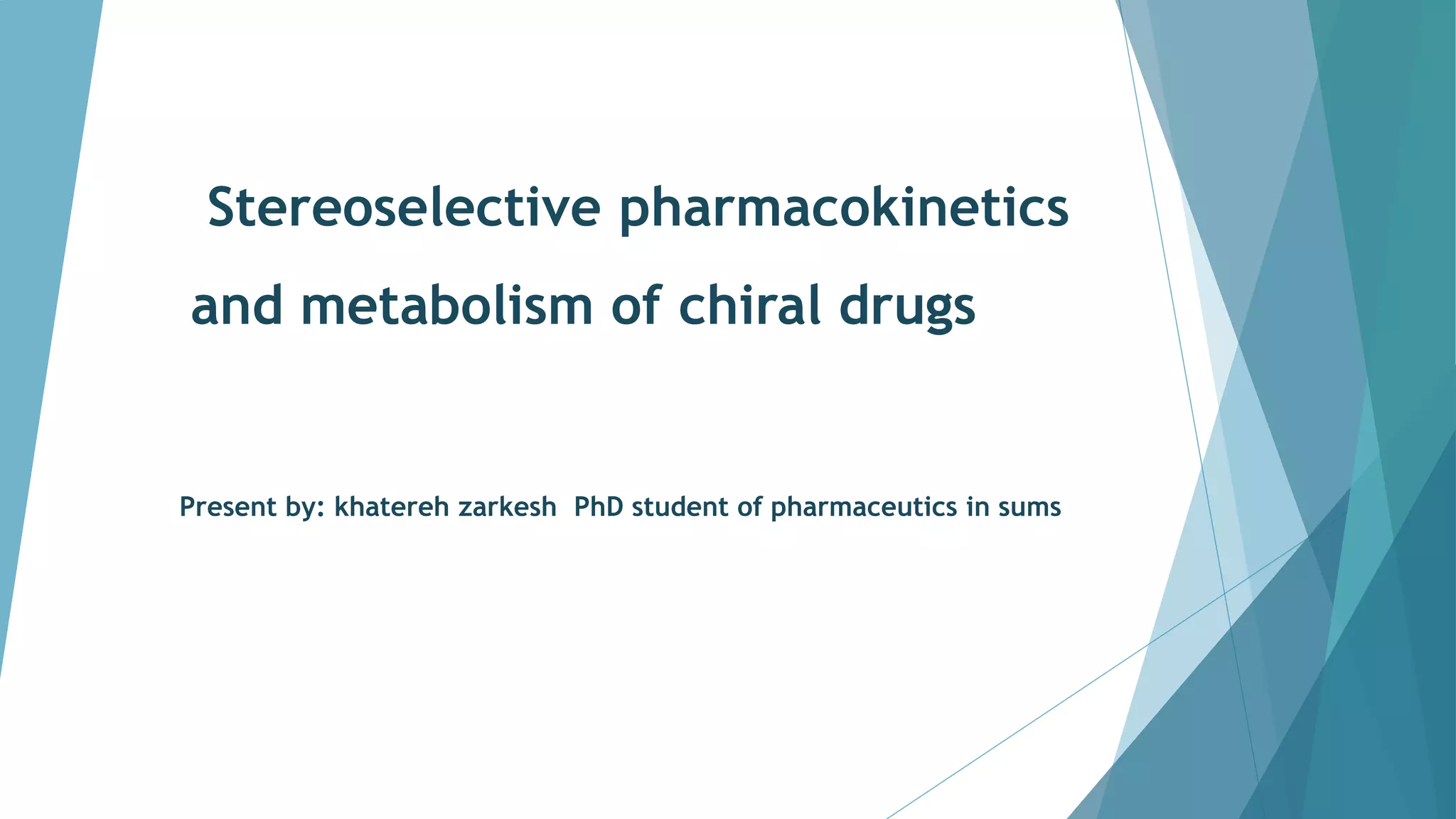 Stereoselective pharmacokinetics and metabolism of chiral drugs

Present by: khatereh zarkesh PhD student of pharmaceutics in sums